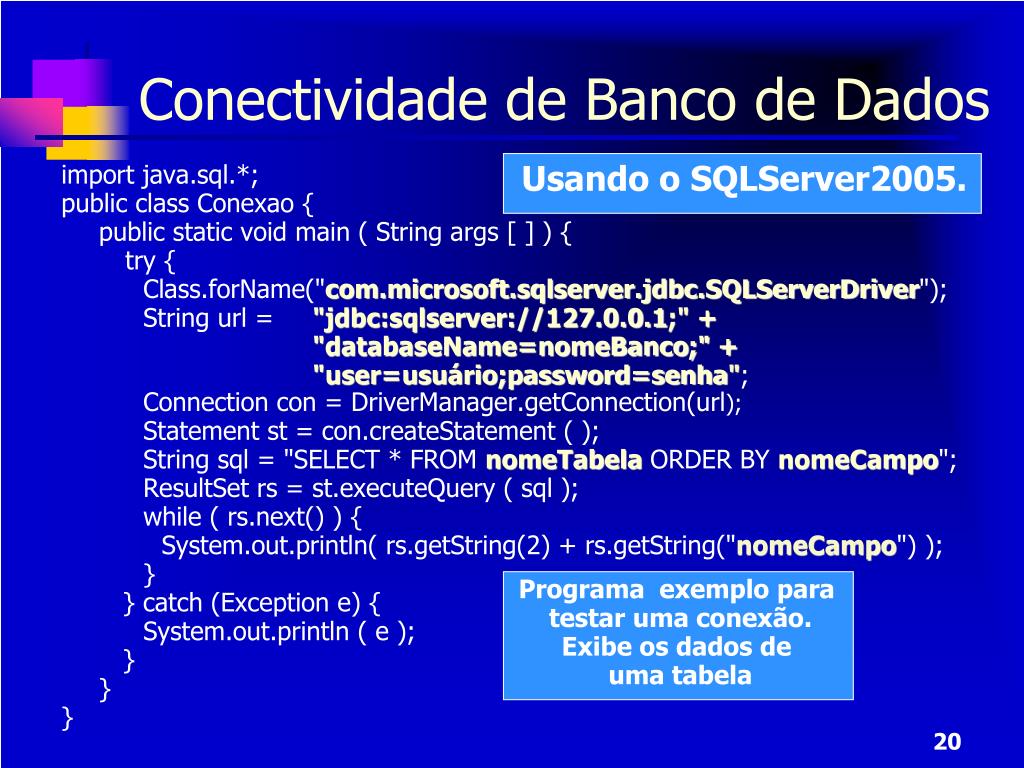 Conectividade de Banco de Dados

Usando o SQLServer2005.

import java.sql.*;
public class Conexao {
public static void main ( String args [ ] ) {
try {
Class.forName("com.microsoft.sqlserver.jdbc.SQLServerDriver");
String url = "jdbc:sqlserver://127.0.0.1;" +
"databaseName=nomeBanco;" +
"user=usuário;password=senha";
Connection con = DriverManager.getConnection(url);
Statement st = con.createStatement ( );
String sql = "SELECT * FROM nomeTabela ORDER BY nomeCampo";
ResultSet rs = st.executeQuery ( sql );
while ( rs.next() ) {
System.out.println( rs.getString(2) + rs.getString("nomeCampo") );
}
} catch (Exception e) {
System.out.println ( e );
}
}
}

Programa exemplo para testar uma conexão. Exibe os dados de uma tabela

20